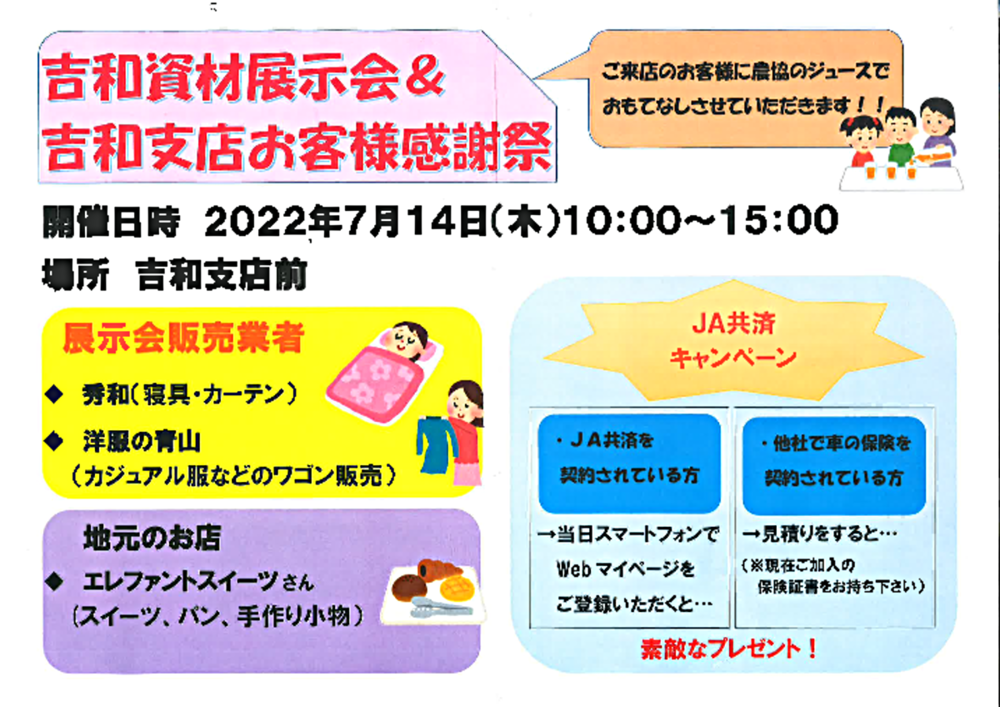 吉和資材展示会＆
吉和支店お客様感謝祭

ご来店のお客様に農協のジュースでおもてなしさせていただきます！！

開催日時　2022年7月14日(木)10:00～15:00
場所　吉和支店前

展示会販売業者
◆　秀和(寝具・カーテン)
◆　洋服の青山
(カジュアル服などのワゴン販売)

地元のお店
◆　エレファントスイーツさん
(スイーツ、パン、手作り小物)

JA共済
キャンペーン

・JA共済を契約されている方
→当日スマートフォンでWebマイページをご登録いただくと…

・他社で車の保険を契約されている方
→見積りをすると…
(※現在ご加入の保険証書をお持ち下さい)

素敵なプレゼント！